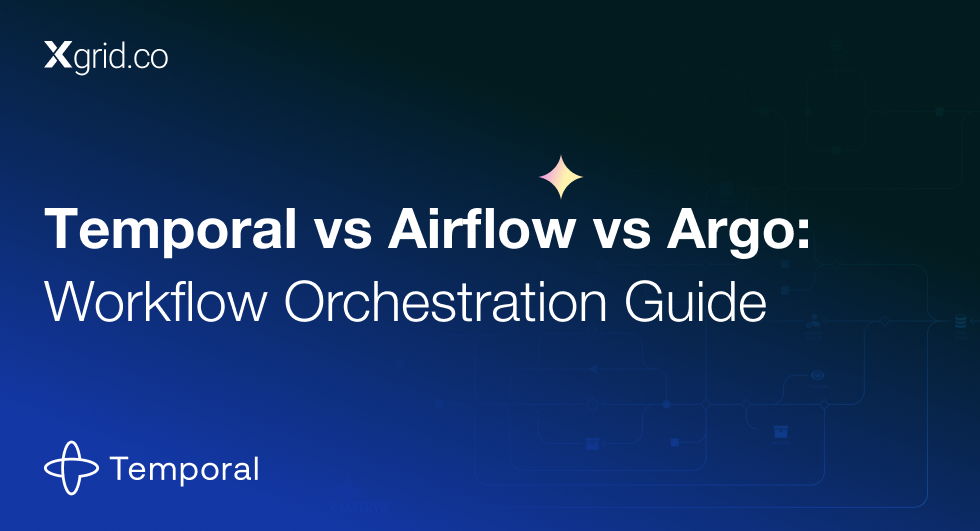 Xgrid.co

Temporal vs Airflow vs Argo:
Workflow Orchestration Guide

Temporal